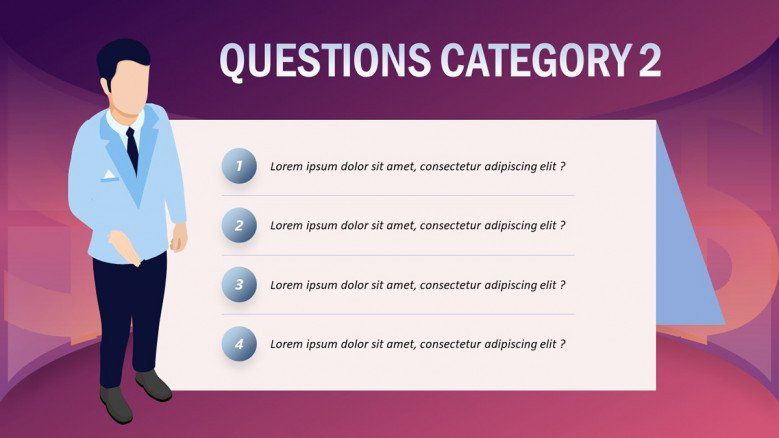 QUESTIONS CATEGORY 2

1 Lorem ipsum dolor sit amet, consectetur adipiscing elit ?

2 Lorem ipsum dolor sit amet, consectetur adipiscing elit ?

3 Lorem ipsum dolor sit amet, consectetur adipiscing elit ?

4 Lorem ipsum dolor sit amet, consectetur adipiscing elit ?